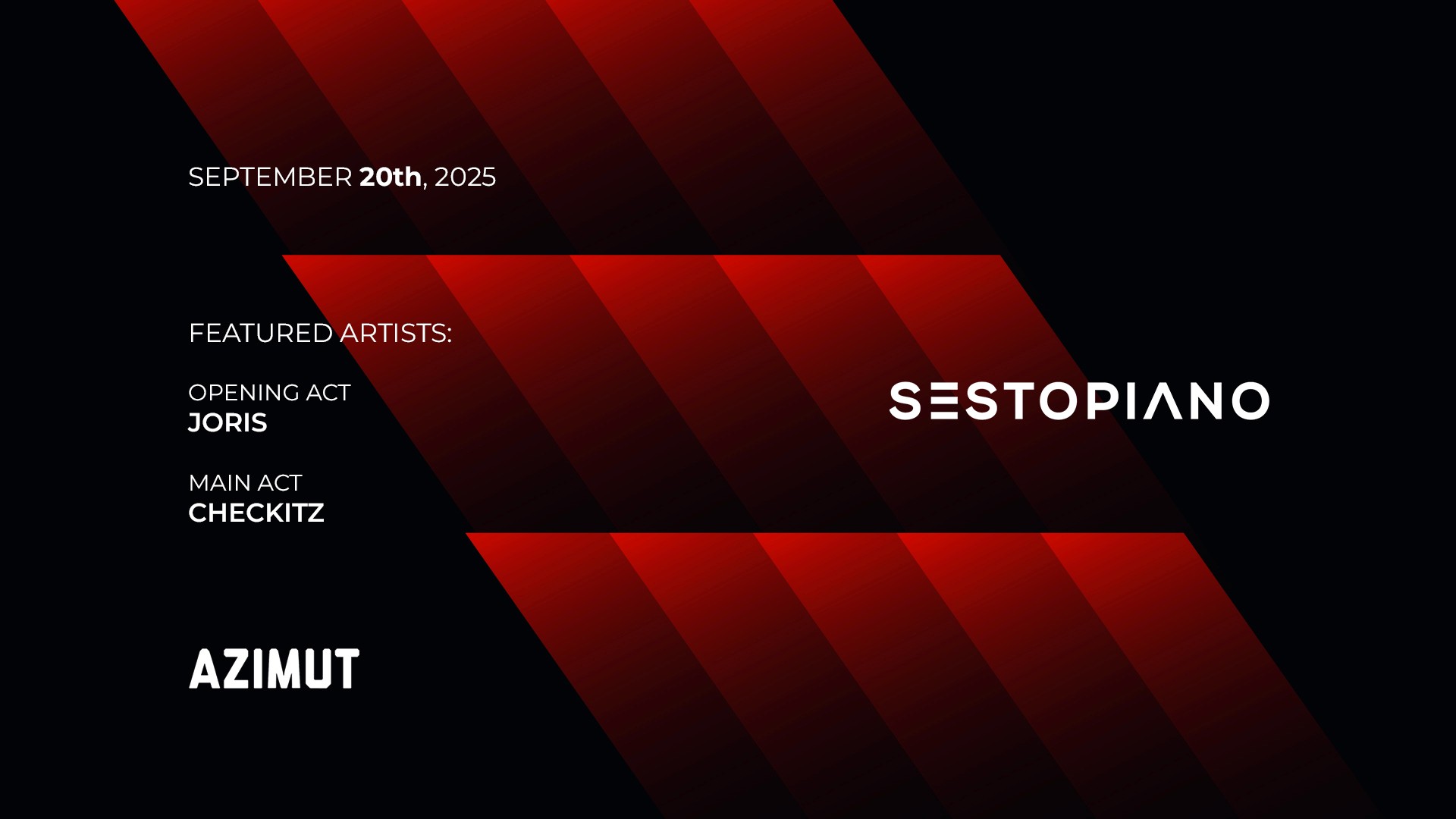 SEPTEMBER 20th, 2025

FEATURED ARTISTS:

OPENING ACT
JORIS

MAIN ACT
CHECKITZ

AZIMUT

SESTOPIANO